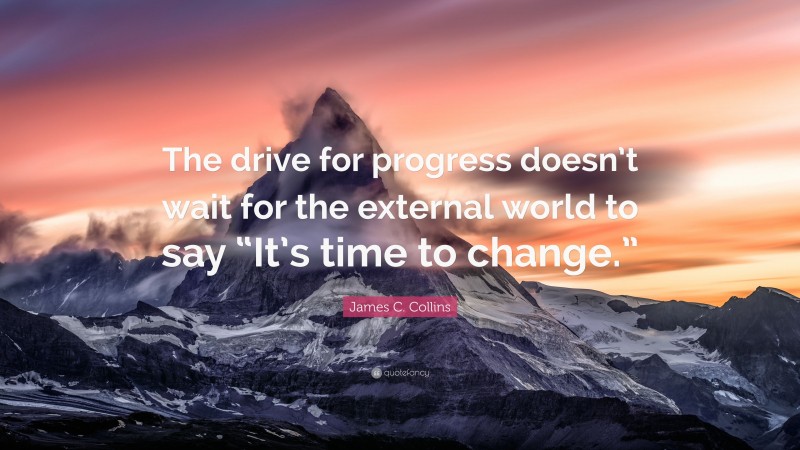 The drive for progress doesn't wait for the external world to say "It's time to change."

James C. Collins

quotefancy